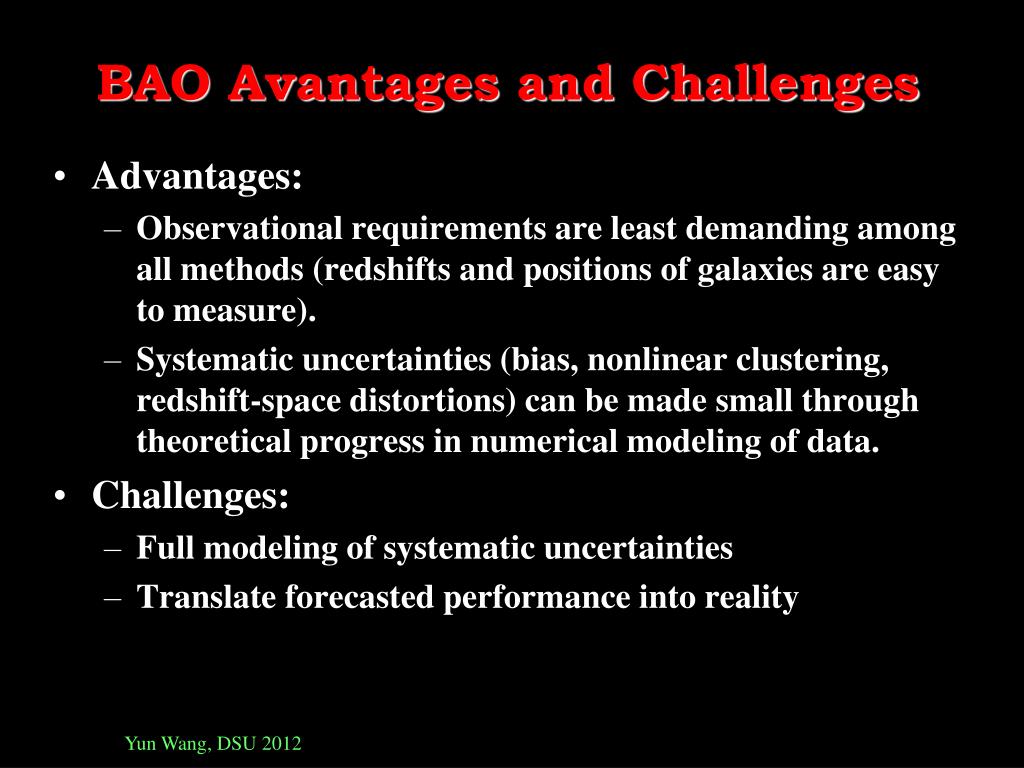 BAO Avantages and Challenges

• Advantages:
– Observational requirements are least demanding among all methods (redshifts and positions of galaxies are easy to measure).
– Systematic uncertainties (bias, nonlinear clustering, redshift-space distortions) can be made small through theoretical progress in numerical modeling of data.
• Challenges:
– Full modeling of systematic uncertainties
– Translate forecasted performance into reality

Yun Wang, DSU 2012